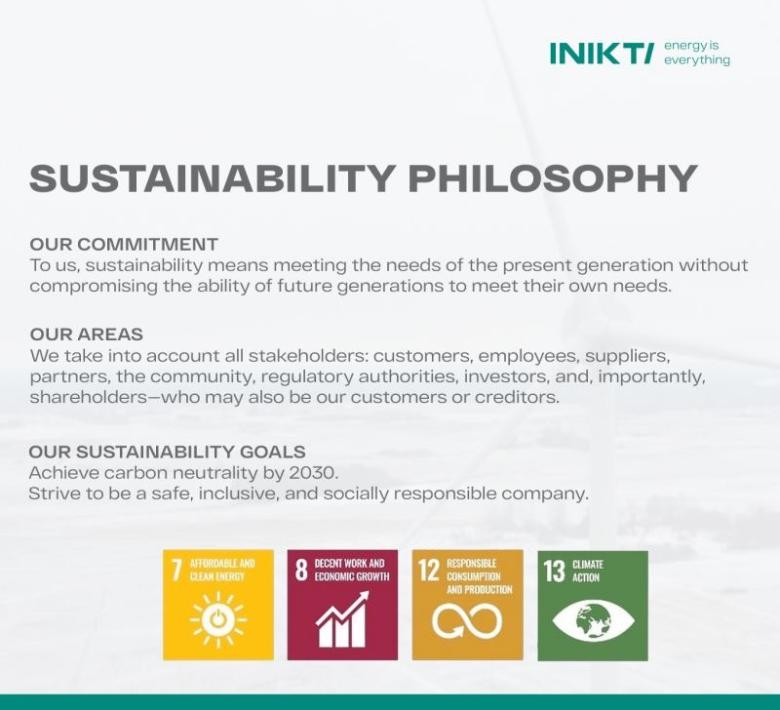 INIKTI energy is everything

SUSTAINABILITY PHILOSOPHY

OUR COMMITMENT
To us, sustainability means meeting the needs of the present generation without compromising the ability of future generations to meet their own needs.

OUR AREAS
We take into account all stakeholders: customers, employees, suppliers, partners, the community, regulatory authorities, investors, and, importantly, shareholders—who may also be our customers or creditors.

OUR SUSTAINABILITY GOALS
Achieve carbon neutrality by 2030.
Strive to be a safe, inclusive, and socially responsible company.

7 AFFORDABLE AND CLEAN ENERGY

8 DECENT WORK AND ECONOMIC GROWTH

12 RESPONSIBLE CONSUMPTION AND PRODUCTION

13 CLIMATE ACTION